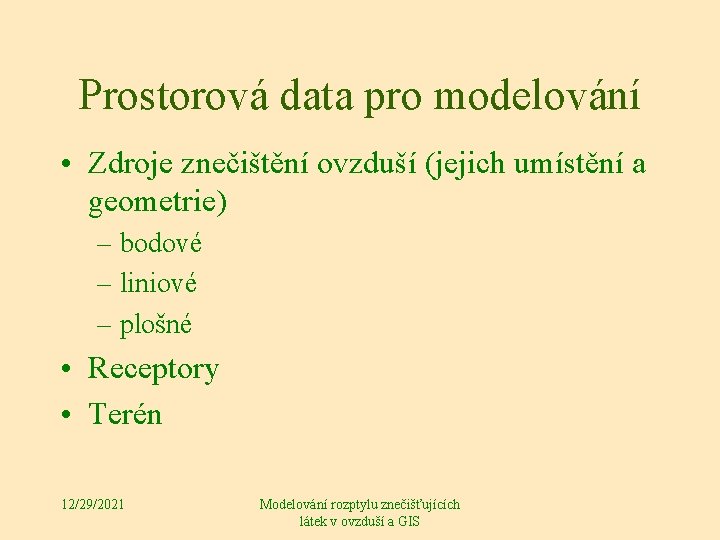 Prostorová data pro modelování

• Zdroje znečištění ovzduší (jejich umístění a geometrie)
– bodové
– liniové
– plošné
• Receptory
• Terén

12/29/2021

Modelování rozptylu znečišťujících látek v ovzduší a GIS